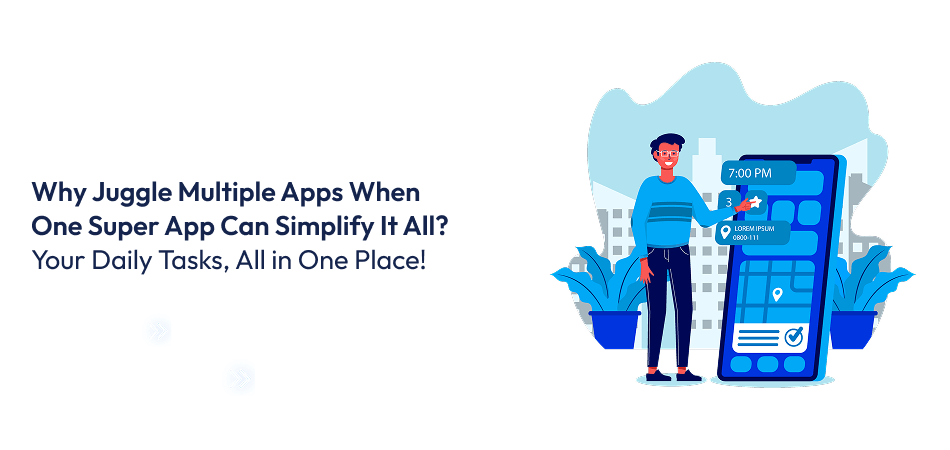 Why Juggle Multiple Apps When One Super App Can Simplify It All?
Your Daily Tasks, All in One Place!

7:00 PM
3
LOREM IPSUM
0800-111